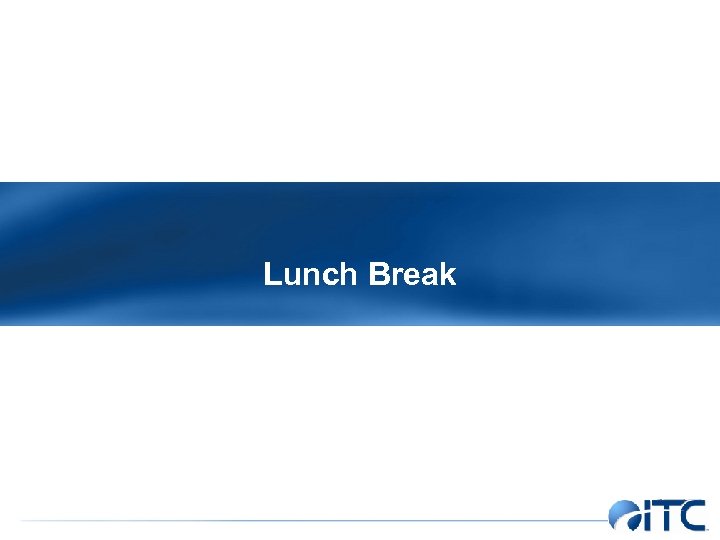 Lunch Break

ITC